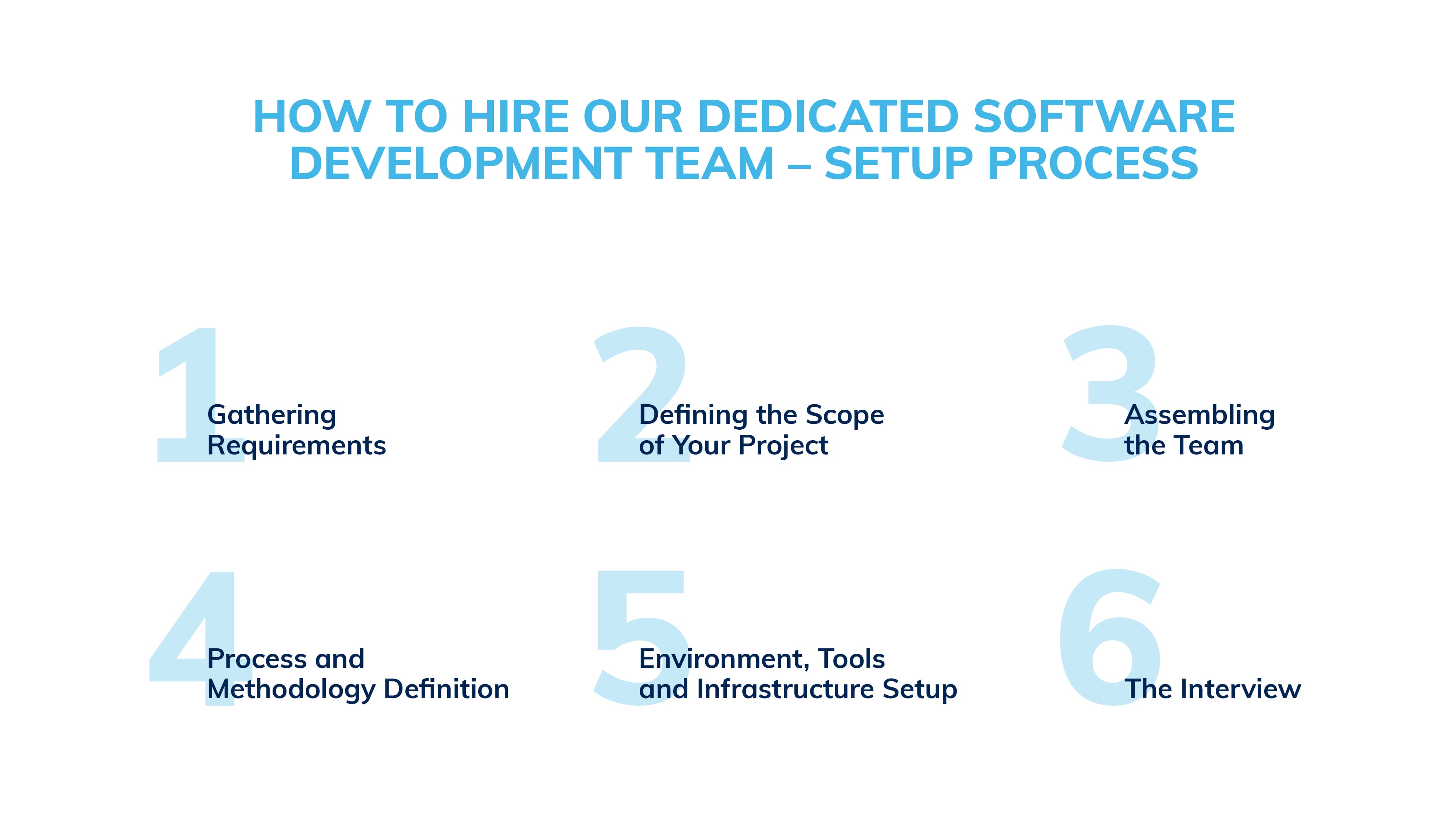 HOW TO HIRE OUR DEDICATED SOFTWARE DEVELOPMENT TEAM – SETUP PROCESS

1
Gathering Requirements

2
Defining the Scope of Your Project

3
Assembling the Team

4
Process and Methodology Definition

5
Environment, Tools and Infrastructure Setup

6
The Interview